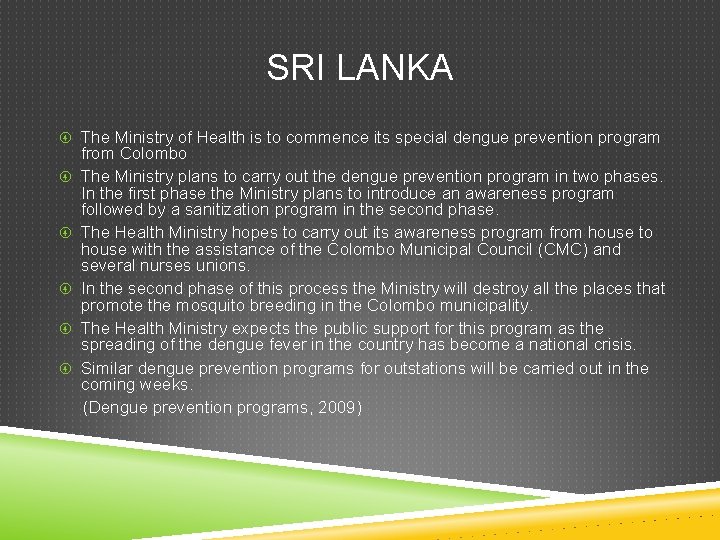 SRI LANKA

The Ministry of Health is to commence its special dengue prevention program from Colombo

The Ministry plans to carry out the dengue prevention program in two phases. In the first phase the Ministry plans to introduce an awareness program followed by a sanitization program in the second phase.

The Health Ministry hopes to carry out its awareness program from house to house with the assistance of the Colombo Municipal Council (CMC) and several nurses unions.

In the second phase of this process the Ministry will destroy all the places that promote the mosquito breeding in the Colombo municipality.

The Health Ministry expects the public support for this program as the spreading of the dengue fever in the country has become a national crisis.

Similar dengue prevention programs for outstations will be carried out in the coming weeks.

(Dengue prevention programs, 2009)